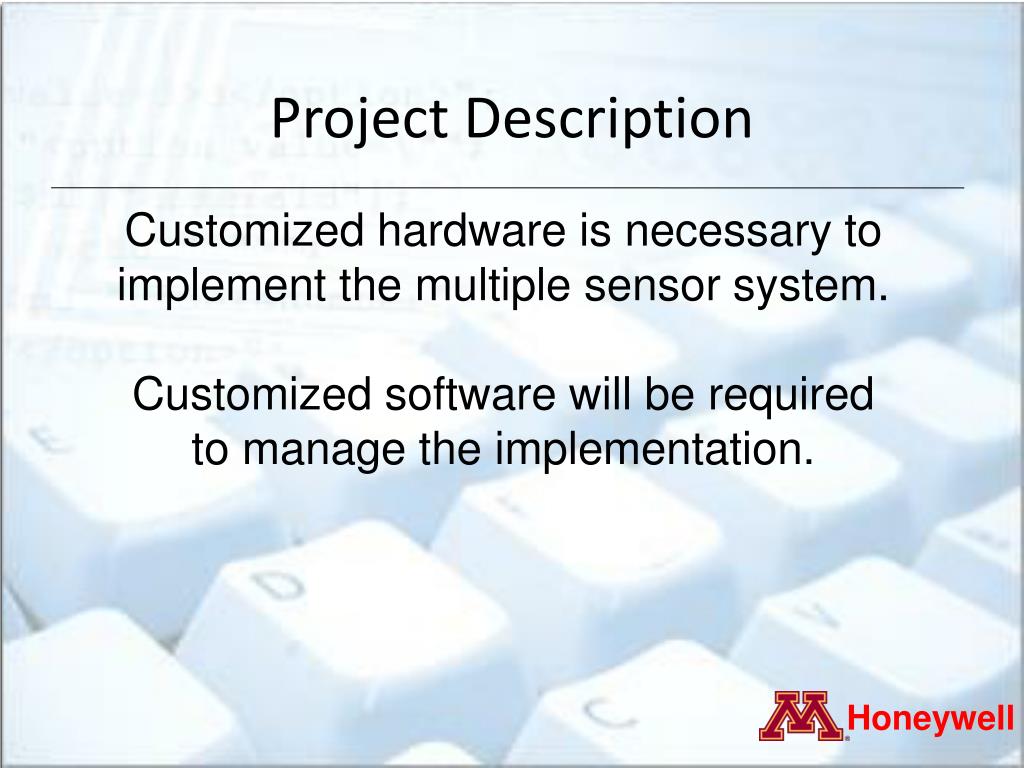 Project Description

Customized hardware is necessary to implement the multiple sensor system.

Customized software will be required to manage the implementation.

Honeywell